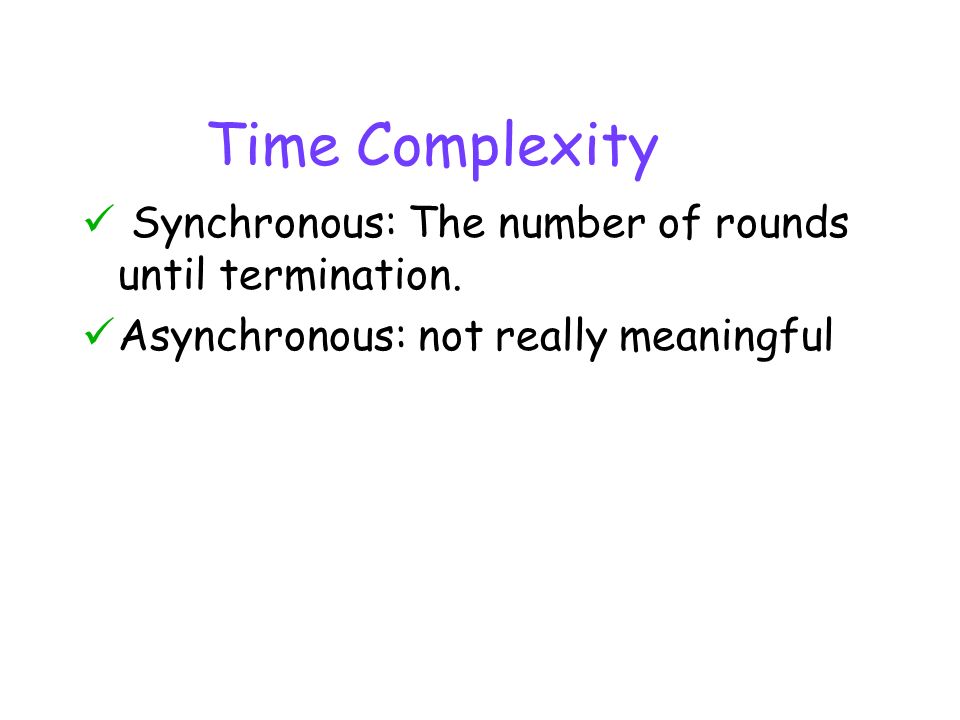 Time Complexity

✓ Synchronous: The number of rounds until termination.

✓ Asynchronous: not really meaningful